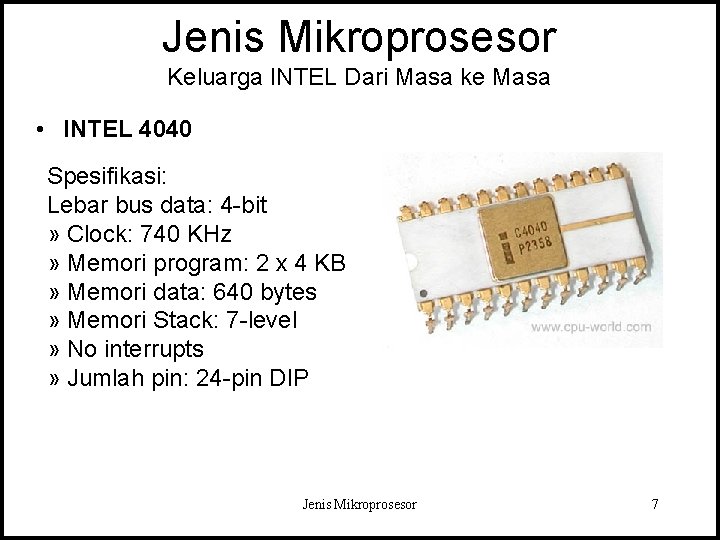 Jenis Mikroprosesor
Keluarga INTEL Dari Masa ke Masa

• INTEL 4040

Spesifikasi:
Lebar bus data: 4-bit
» Clock: 740 KHz
» Memori program: 2 x 4 KB
» Memori data: 640 bytes
» Memori Stack: 7-level
» No interrupts
» Jumlah pin: 24-pin DIP

C4040
P2358

www.cpu-world.com

Jenis Mikroprosesor

7